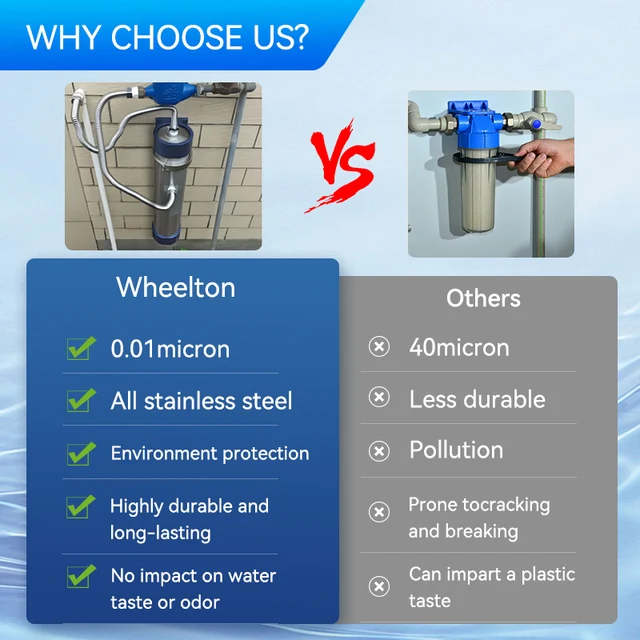 WHY CHOOSE US?

VS

Wheelton

0.01micron

All stainless steel

Environment protection

Highly durable and long-lasting

No impact on water taste or odor

Others

40micron

Less durable

Pollution

Prone tocracking and breaking

Can impart a plastic taste